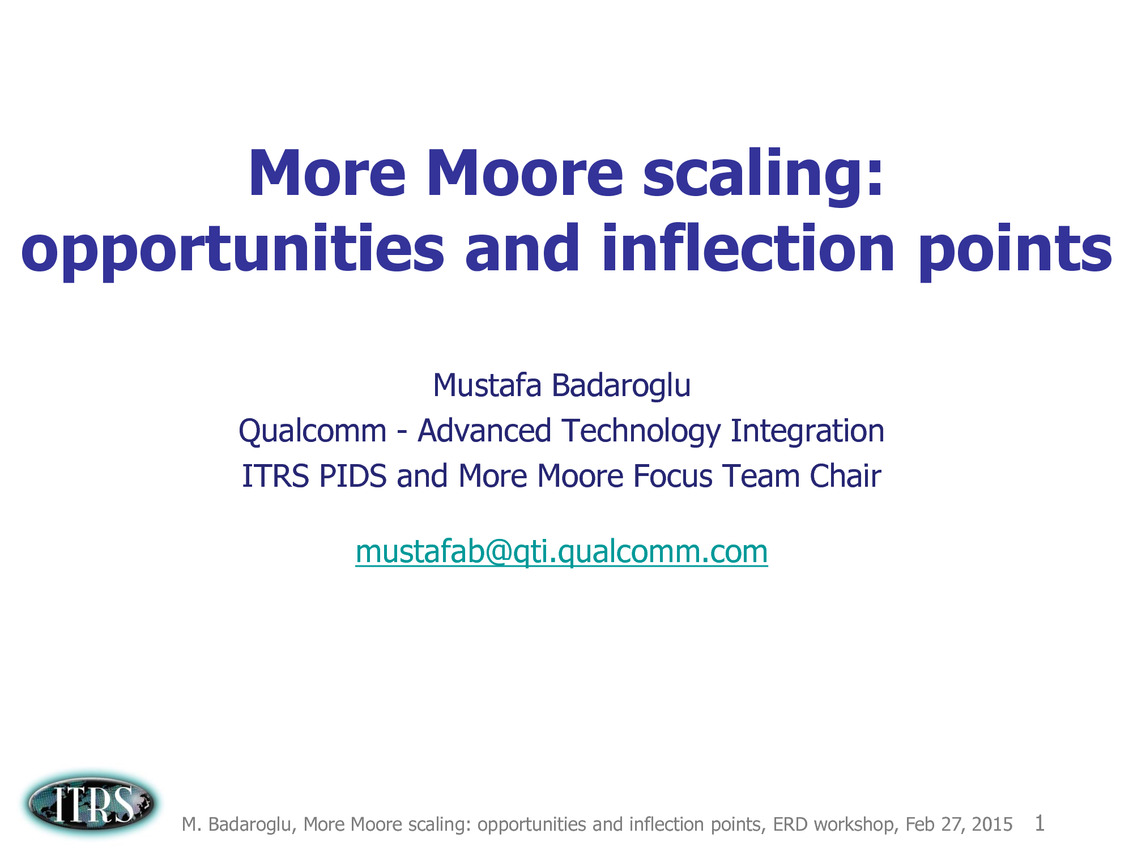 More Moore scaling: opportunities and inflection points

Mustafa Badaroglu
Qualcomm - Advanced Technology Integration
ITRS PIDS and More Moore Focus Team Chair

mustafab@qti.qualcomm.com

ITRS

M. Badaroglu, More Moore scaling: opportunities and inflection points, ERD workshop, Feb 27, 2015 1